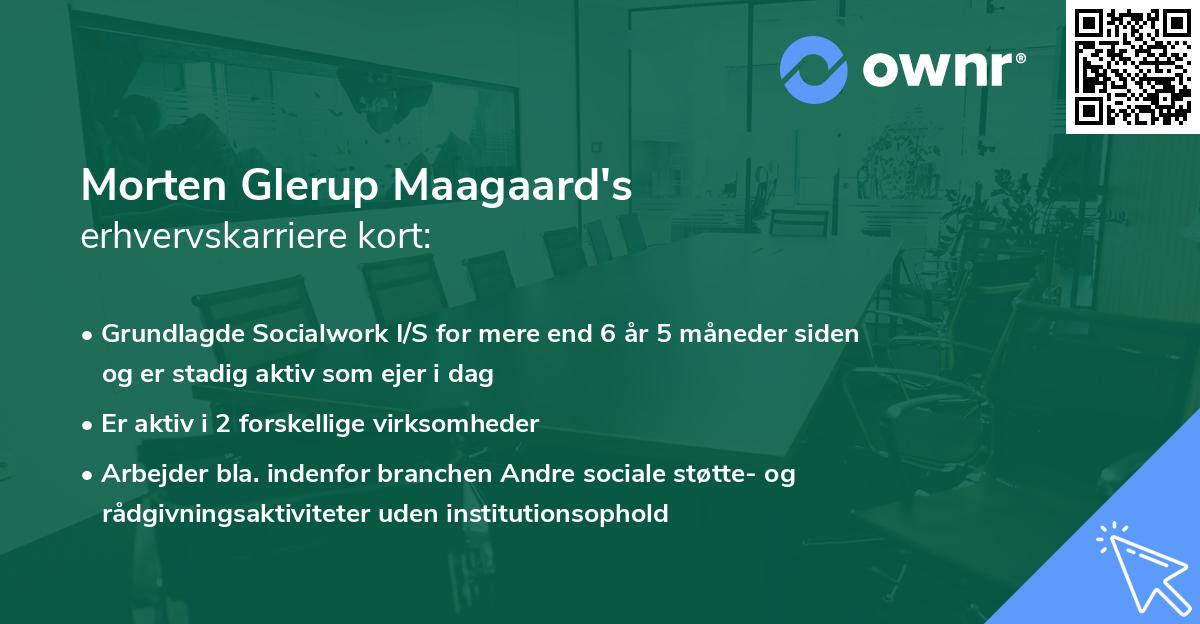 ownr®

Morten Glerup Maagaard's
erhvervskarriere kort:

• Grundlagde Socialwork I/S for mere end 6 år 5 måneder siden og er stadig aktiv som ejer i dag

• Er aktiv i 2 forskellige virksomheder

• Arbejder bla. indenfor branchen Andre sociale støtte- og rådgivningsaktiviteter uden institutionsophold